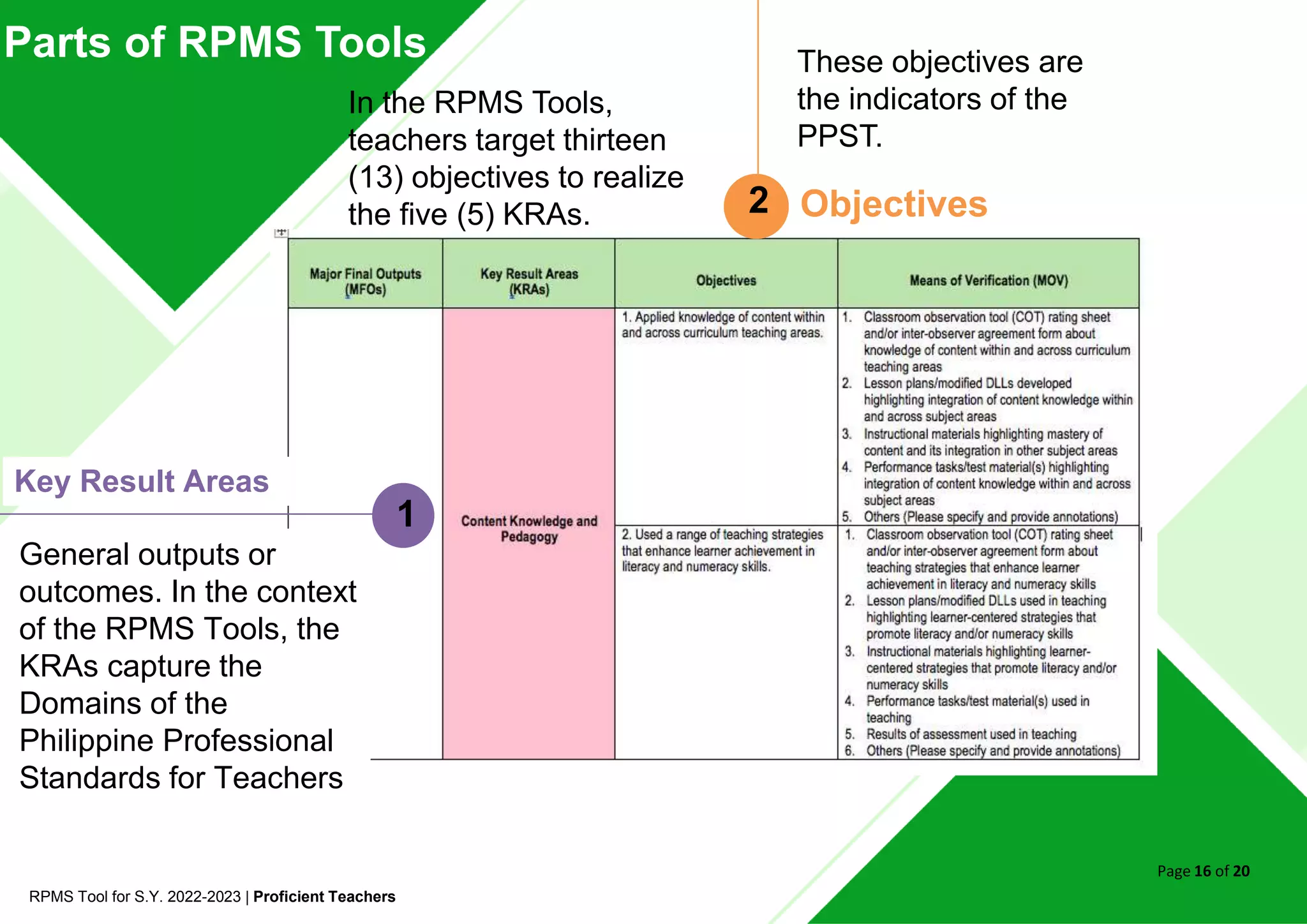 Parts of RPMS Tools

In the RPMS Tools, teachers target thirteen (13) objectives to realize the five (5) KRAs.

These objectives are the indicators of the PPST.

2 Objectives

| Major Final Outputs (MFOs) | Key Result Areas (KRAs) | Objectives | Means of Verification (MOV) |
|---|---|---|---|
| | Content Knowledge and Pedagogy | 1. Applied knowledge of content within and across curriculum teaching areas. | 1. Classroom observation tool (COT) rating sheet and/or inter-observer agreement form about knowledge of content within and across curriculum teaching areas 2. Lesson plans/modified DLLs developed highlighting integration of content knowledge within and across subject areas 3. Instructional materials highlighting mastery of content and its integration in other subject areas 4. Performance tasks/test material(s) highlighting integration of content knowledge within and across subject areas 5. Others (Please specify and provide annotations) |
| | | 2. Used a range of teaching strategies that enhance learner achievement in literacy and numeracy skills. | 1. Classroom observation tool (COT) rating sheet and/or inter-observer agreement form about teaching strategies that enhance learner achievement in literacy and numeracy skills 2. Lesson plans/modified DLLs used in teaching highlighting learner-centered strategies that promote literacy and/or numeracy skills 3. Instructional materials highlighting learner-centered strategies that promote literacy and/or numeracy skills 4. Performance tasks/test material(s) used in teaching 5. Results of assessment used in teaching 6. Others (Please specify and provide annotations) |

Key Result Areas

1

General outputs or outcomes. In the context of the RPMS Tools, the KRAs capture the Domains of the Philippine Professional Standards for Teachers

Page 16 of 20

RPMS Tool for S.Y. 2022-2023 | Proficient Teachers